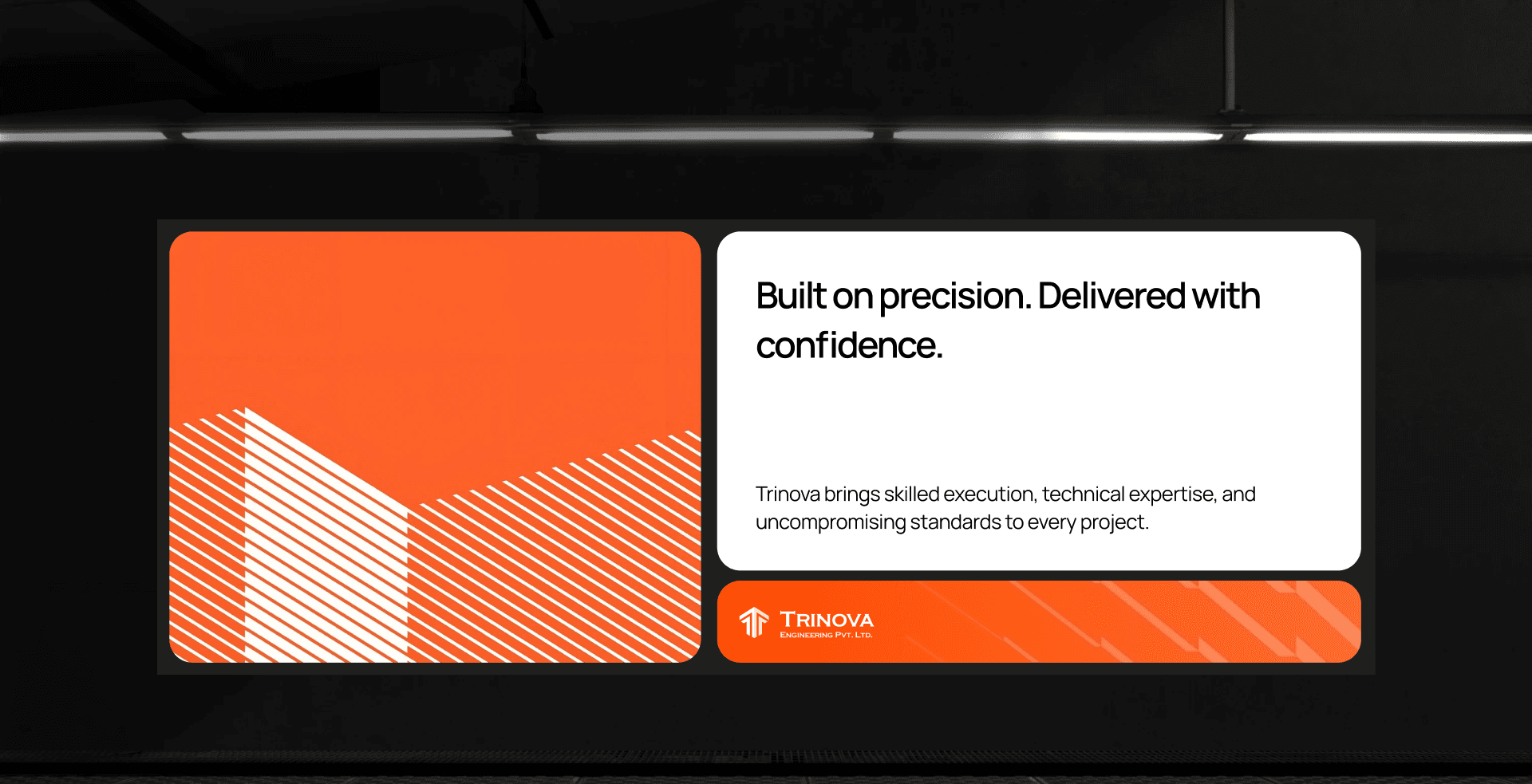 Built on precision. Delivered with confidence.

Trinova brings skilled execution, technical expertise, and uncompromising standards to every project.

TRINOVA
ENGINEERING PVT. LTD.